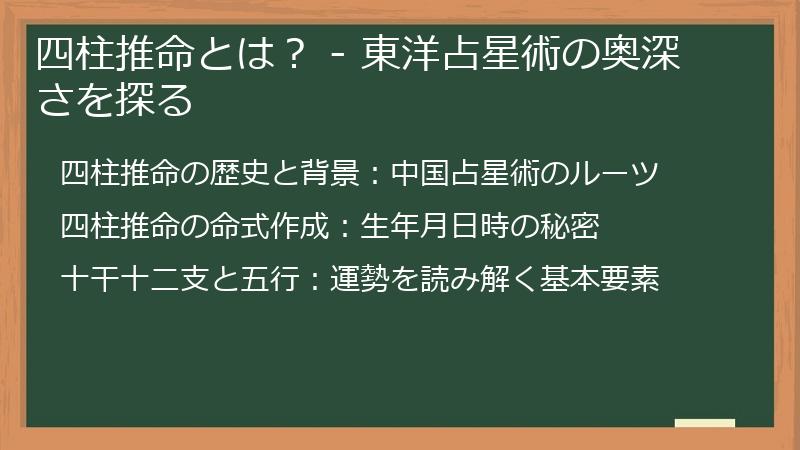 四柱推命とは？ - 東洋占星術の奥深さを探る

四柱推命の歴史と背景：中国占星術のルーツ

四柱推命の命式作成：生年月日時の秘密

十干十二支と五行：運勢を読み解く基本要素